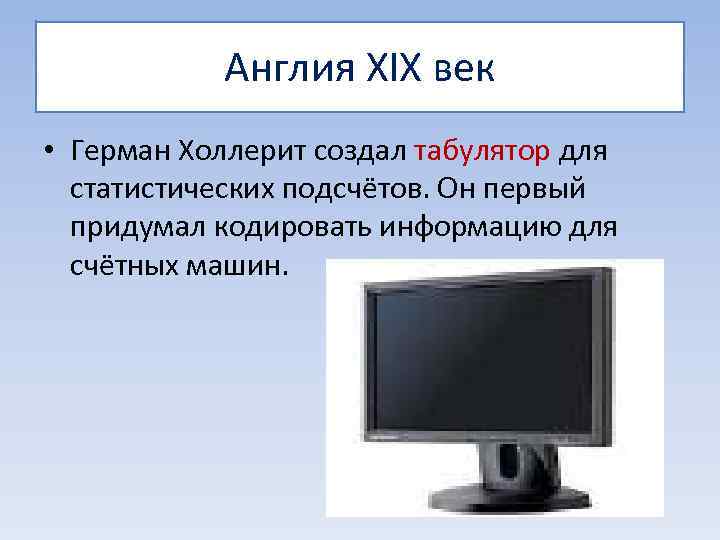 Англия XIX век

• Герман Холлерит создал табулятор для статистических подсчётов. Он первый придумал кодировать информацию для счётных машин.